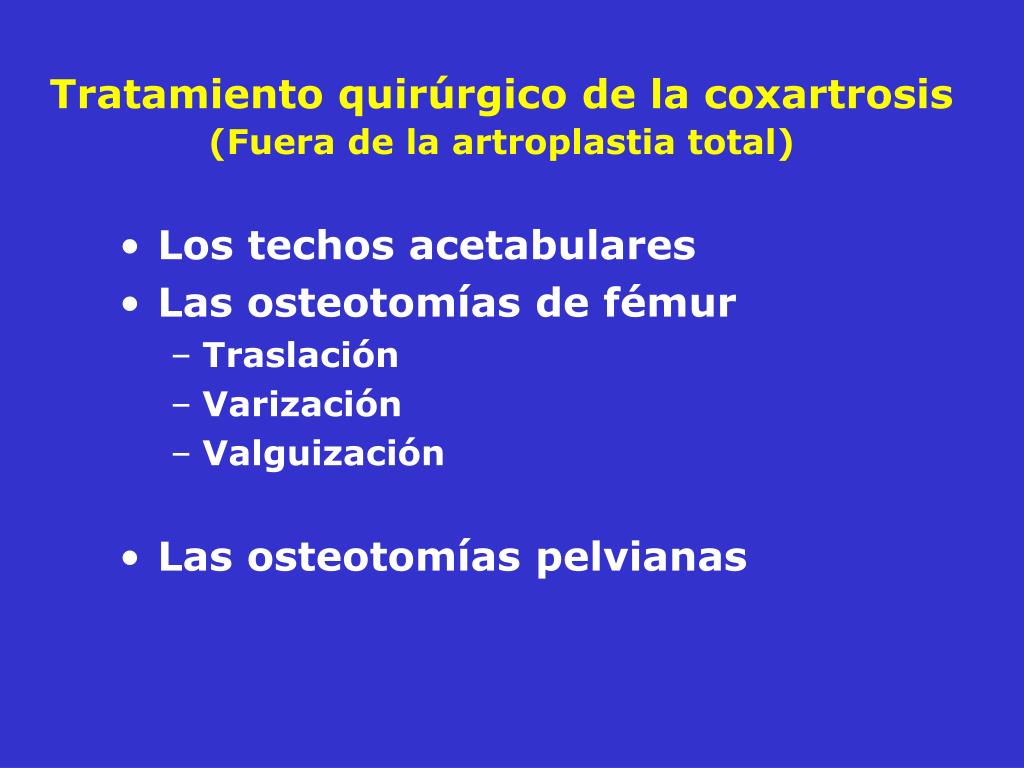 Tratamiento quirúrgico de la coxartrosis
(Fuera de la artroplastia total)

• Los techos acetabulares
• Las osteotomías de fémur
– Traslación
– Varización
– Valguización

• Las osteotomías pelvianas